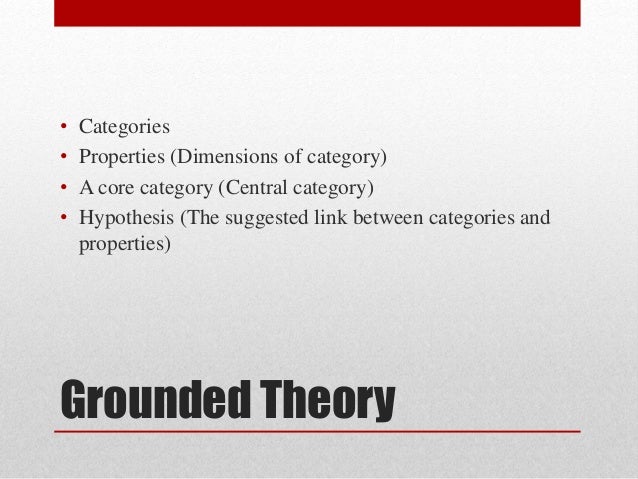 • Categories
• Properties (Dimensions of category)
• A core category (Central category)
• Hypothesis (The suggested link between categories and properties)

Grounded Theory